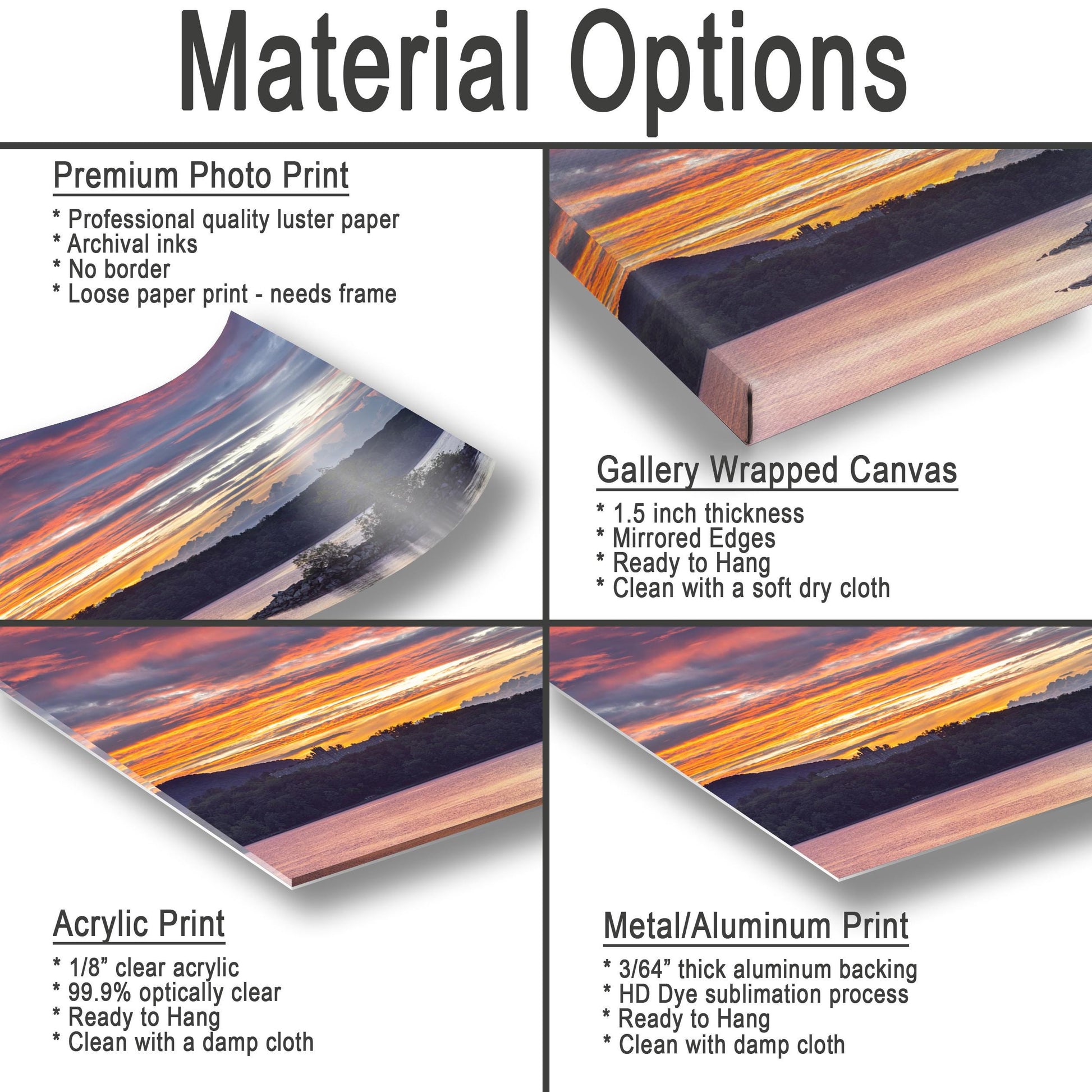 Material Options

Premium Photo Print

* Professional quality luster paper
* Archival inks
* No border
* Loose paper print - needs frame

Gallery Wrapped Canvas

* 1.5 inch thickness
* Mirrored Edges
* Ready to Hang
* Clean with a soft dry cloth

Acrylic Print

* 1/8” clear acrylic
* 99.9% optically clear
* Ready to Hang
* Clean with a damp cloth

Metal/Aluminum Print

* 3/64” thick aluminum backing
* HD Dye sublimation process
* Ready to Hang
* Clean with damp cloth